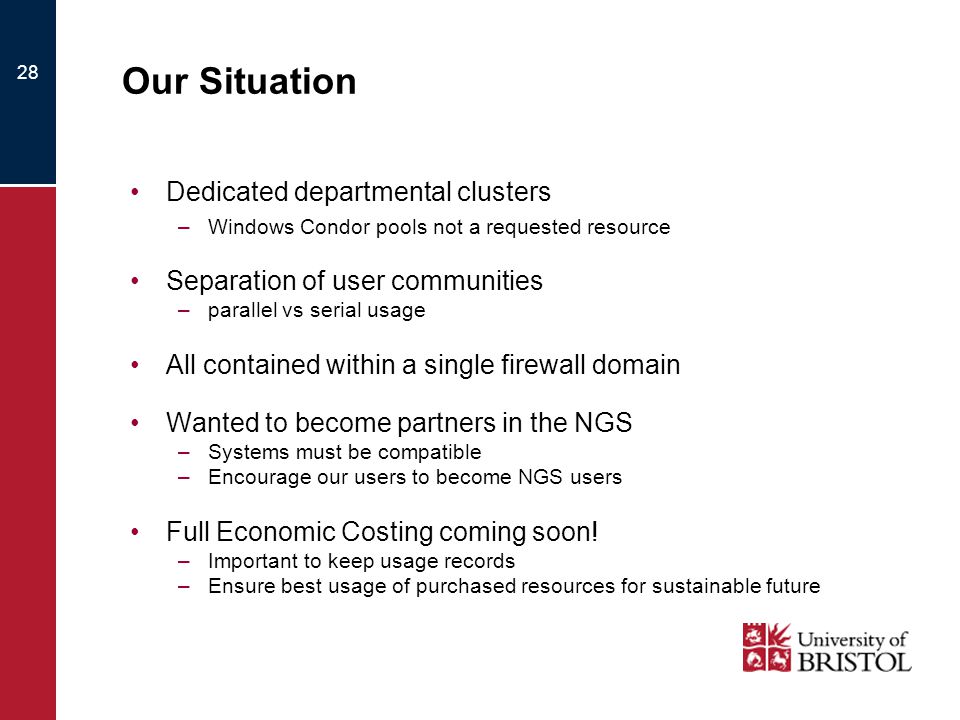 28

Our Situation

• Dedicated departmental clusters
– Windows Condor pools not a requested resource

• Separation of user communities
– parallel vs serial usage

• All contained within a single firewall domain

• Wanted to become partners in the NGS
– Systems must be compatible
– Encourage our users to become NGS users

• Full Economic Costing coming soon!
– Important to keep usage records
– Ensure best usage of purchased resources for sustainable future

University of BRISTOL